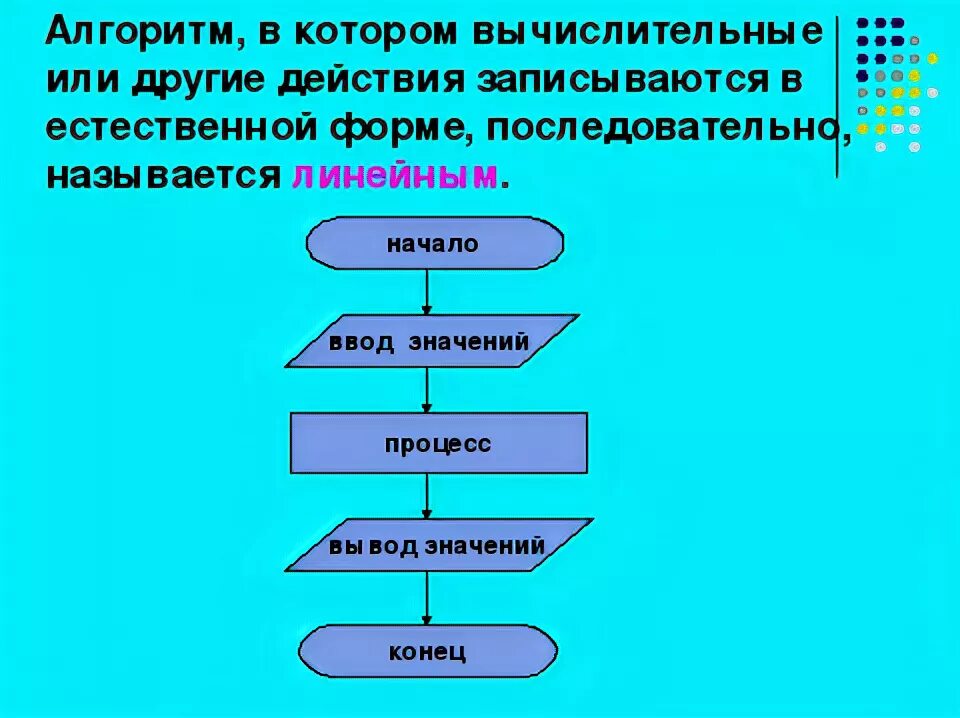 Алгоритм, в котором вычислительные или другие действия записываются в естественной форме, последовательно, называется линейным.

начало

ввод значений

процесс

вывод значений

конец